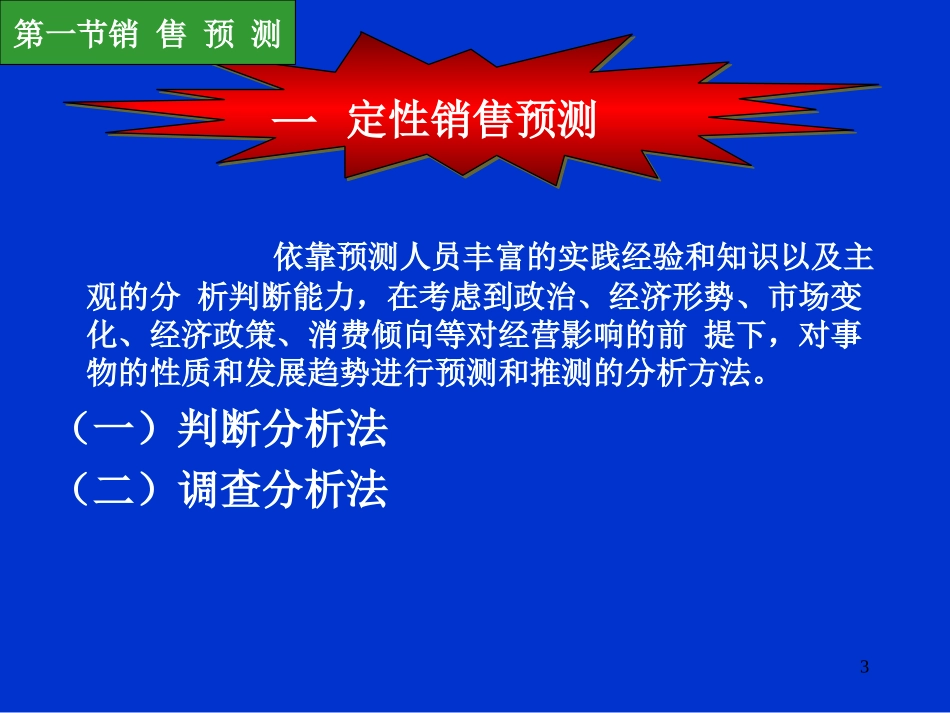 第一节销 售 预 测

一 定性销售预测

依靠预测人员丰富的实践经验和知识以及主观的分 析判断能力，在考虑到政治、经济形势、市场变化、经济政策、消费倾向等对经营影响的前 提下，对事物的性质和发展趋势进行预测和推测的分析方法。

（一）判断分析法

（二）调查分析法

3